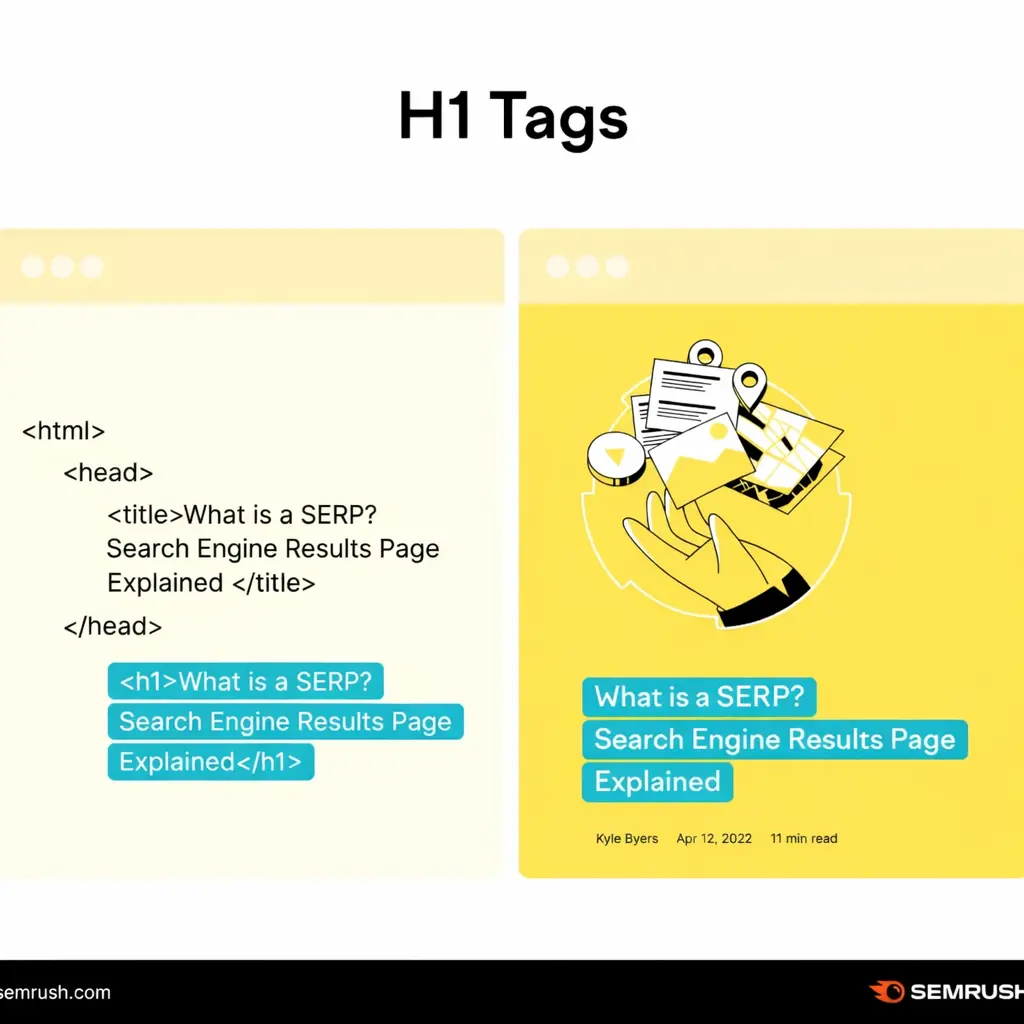 H1 Tags

<html>
<head>
<title>What is a SERP? Search Engine Results Page Explained </title>
</head>
<h1>What is a SERP? Search Engine Results Page Explained</h1>

What is a SERP? Search Engine Results Page Explained

Kyle Byers Apr 12, 2022 11 min read

semrush.com

SEMRUSH